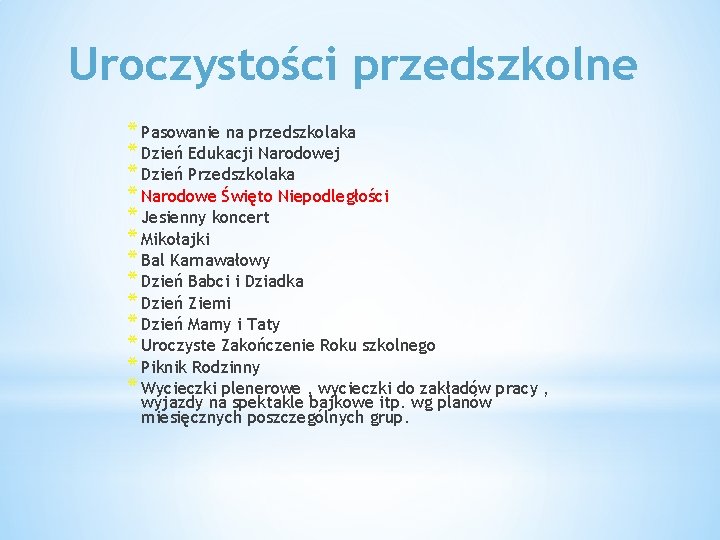 Uroczystości przedszkolne

* Pasowanie na przedszkolaka
* Dzień Edukacji Narodowej
* Dzień Przedszkolaka
* Narodowe Święto Niepodległości
* Jesienny koncert
* Mikołajki
* Bal Karnawałowy
* Dzień Babci i Dziadka
* Dzień Ziemi
* Dzień Mamy i Taty
* Uroczyste Zakończenie Roku szkolnego
* Piknik Rodzinny
* Wycieczki plenerowe , wycieczki do zakładów pracy , wyjazdy na spektakle bajkowe itp. wg planów miesięcznych poszczególnych grup.